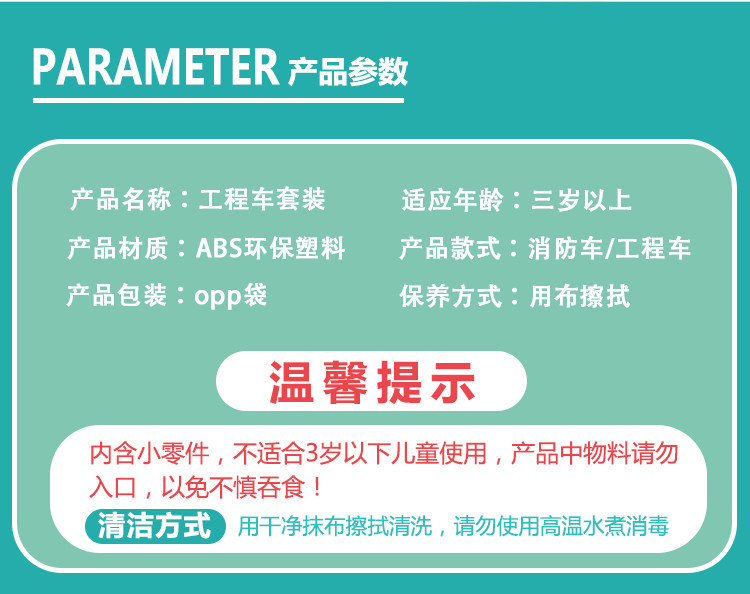 PARAMETER 产品参数

产品名称：工程车套装
产品材质：ABS环保塑料
产品包装：opp袋

适应年龄：三岁以上
产品款式：消防车/工程车
保养方式：用布擦拭

温馨提示

内含小零件，不适合3岁以下儿童使用，产品中物料请勿入口，以免不慎吞食！

清洁方式 用干净抹布擦拭清洗，请勿使用高温水煮消毒